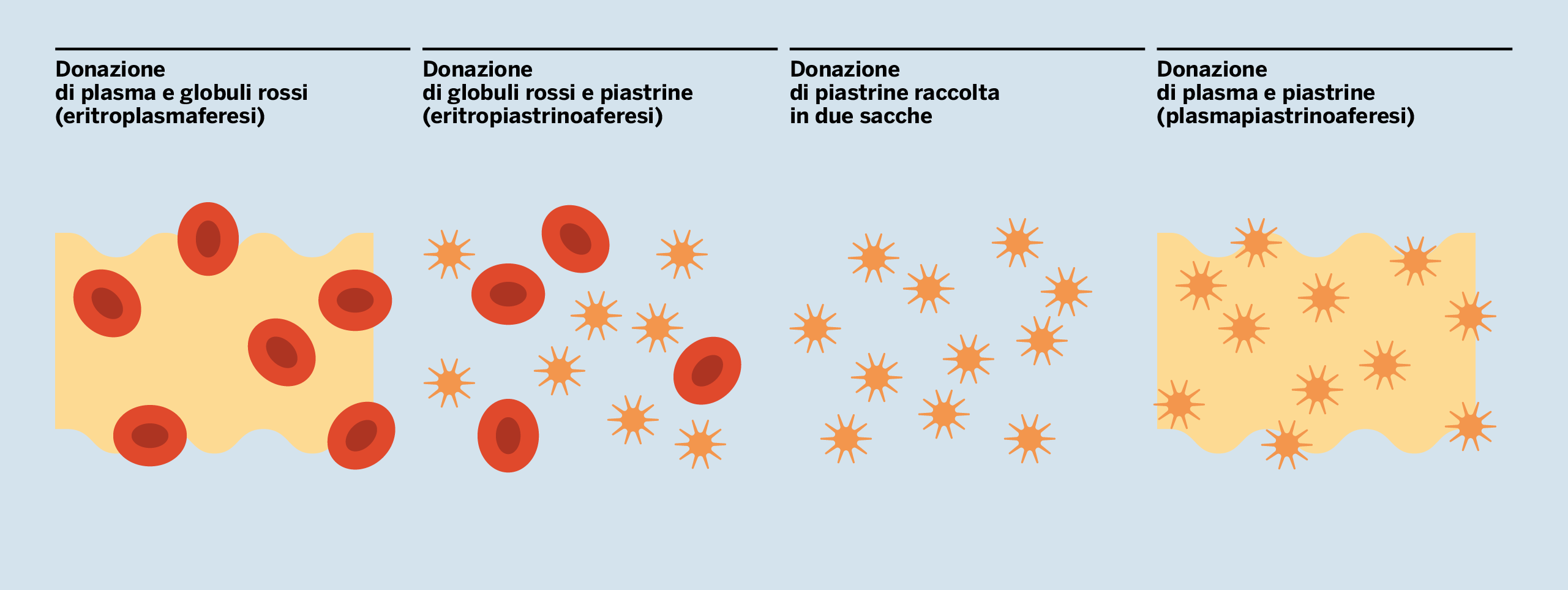 Donazione
di plasma e globuli rossi
(eritroplasmaferesi)

Donazione
di globuli rossi e piastrine
(eritropiastrinoaferesi)

Donazione
di piastrine raccolta
in due sacche

Donazione
di plasma e piastrine
(plasmapiastrinoaferesi)